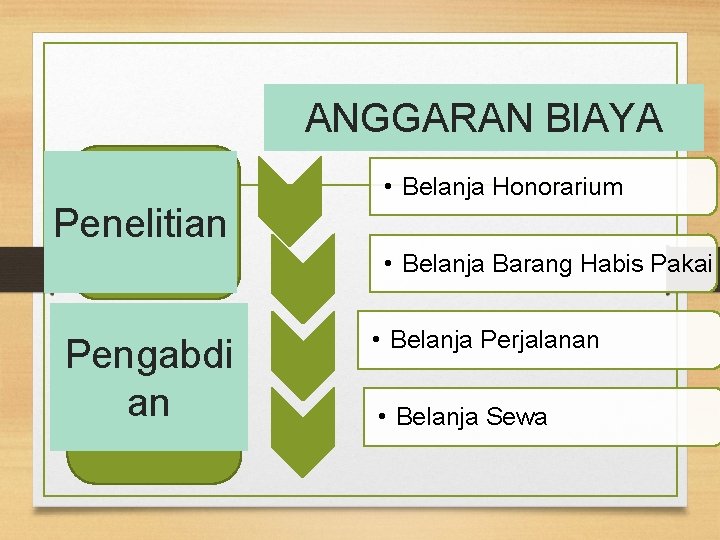 ANGGARAN BIAYA

Penelitian

Pengabdian

• Belanja Honorarium

• Belanja Barang Habis Pakai

• Belanja Perjalanan

• Belanja Sewa